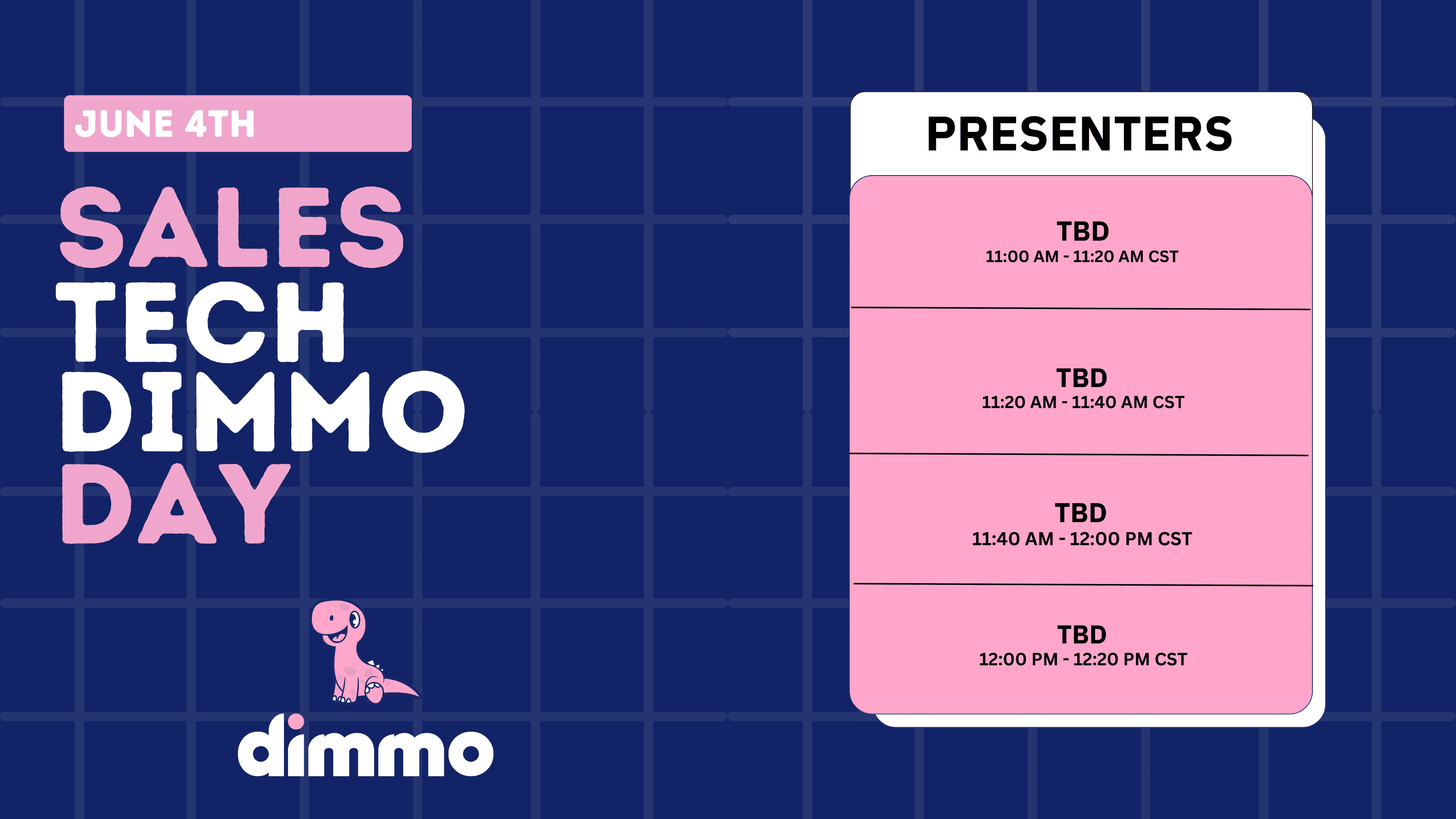 JUNE 4TH

SALES
TECH
DIMMO
DAY

dimmo

PRESENTERS

TBD
11:00 AM - 11:20 AM CST

TBD
11:20 AM - 11:40 AM CST

TBD
11:40 AM - 12:00 PM CST

TBD
12:00 PM - 12:20 PM CST